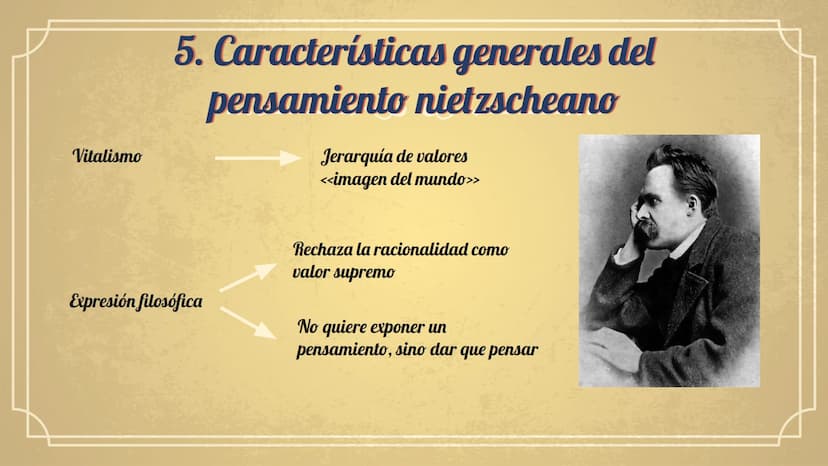 5. Características generales del pensamiento nietzscheano

Vitalismo

Jerarquía de valores
<<imagen del mundo>>

Expresión filosófica

Rechaza la racionalidad como valor supremo

No quiere exponer un pensamiento, sino dar que pensar